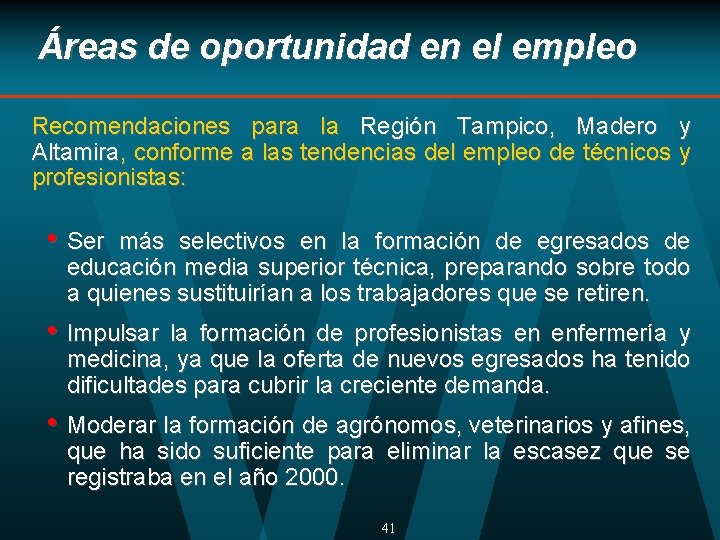 Áreas de oportunidad en el empleo

Recomendaciones para la Región Tampico, Madero y Altamira, conforme a las tendencias del empleo de técnicos y profesionistas:

• Ser más selectivos en la formación de egresados de educación media superior técnica, preparando sobre todo a quienes sustituirían a los trabajadores que se retiren.

• Impulsar la formación de profesionistas en enfermería y medicina, ya que la oferta de nuevos egresados ha tenido dificultades para cubrir la creciente demanda.

• Moderar la formación de agrónomos, veterinarios y afines, que ha sido suficiente para eliminar la escasez que se registraba en el año 2000.

41